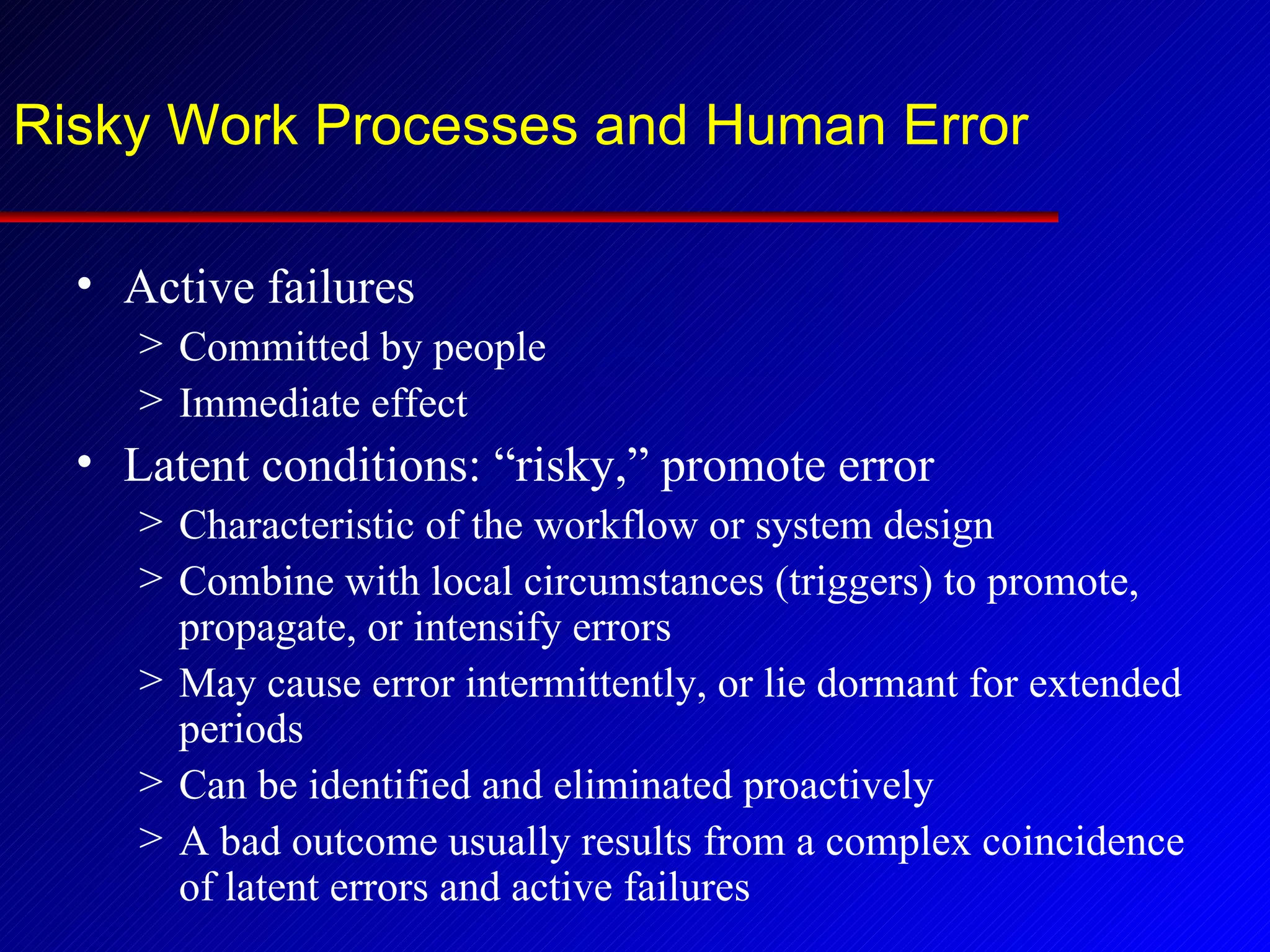 Risky Work Processes and Human Error

• Active failures
> Committed by people
> Immediate effect
• Latent conditions: “risky,” promote error
> Characteristic of the workflow or system design
> Combine with local circumstances (triggers) to promote, propagate, or intensify errors
> May cause error intermittently, or lie dormant for extended periods
> Can be identified and eliminated proactively
> A bad outcome usually results from a complex coincidence of latent errors and active failures